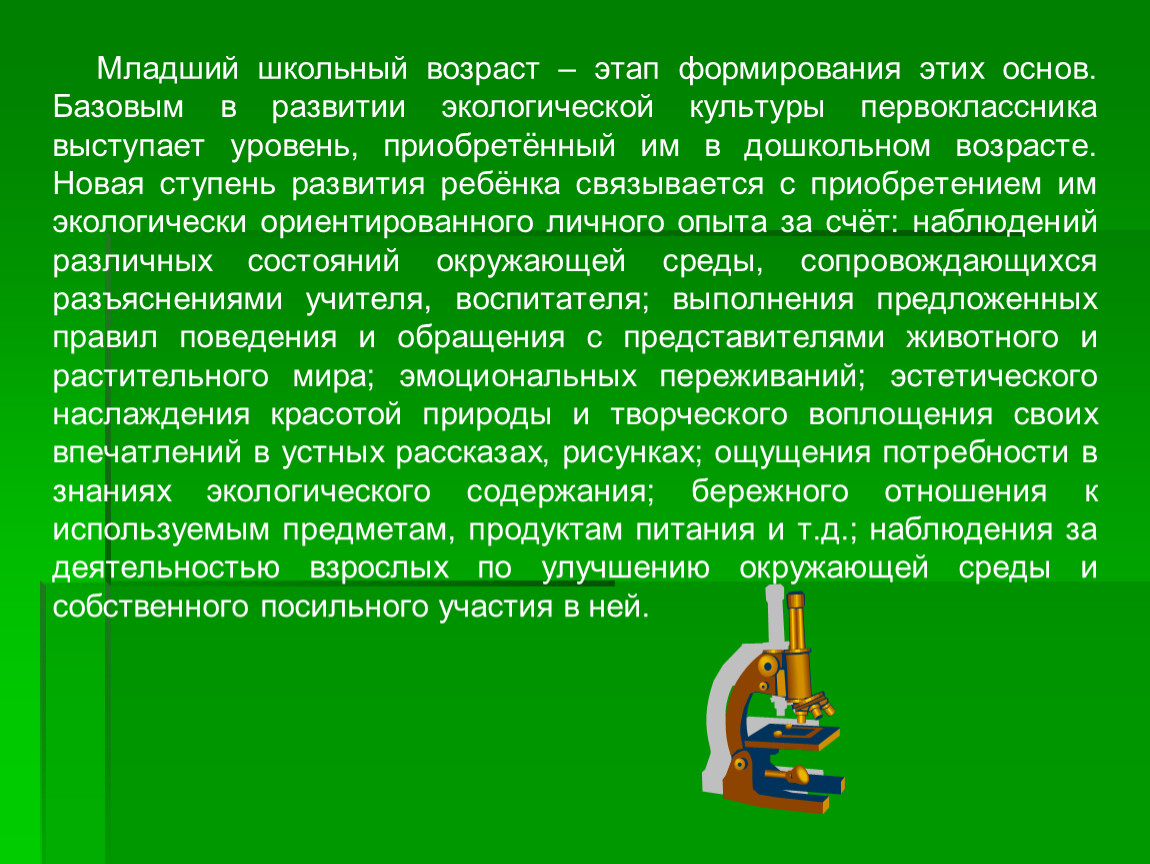 Младший школьный возраст – этап формирования этих основ. Базовым в развитии экологической культуры первоклассника выступает уровень, приобретённый им в дошкольном возрасте. Новая ступень развития ребёнка связывается с приобретением им экологически ориентированного личного опыта за счёт: наблюдений различных состояний окружающей среды, сопровождающихся разъяснениями учителя, воспитателя; выполнения предложенных правил поведения и обращения с представителями животного и растительного мира; эмоциональных переживаний; эстетического наслаждения красотой природы и творческого воплощения своих впечатлений в устных рассказах, рисунках; ощущения потребности в знаниях экологического содержания; бережного отношения к используемым предметам, продуктам питания и т.д.; наблюдения за деятельностью взрослых по улучшению окружающей среды и собственного посильного участия в ней.